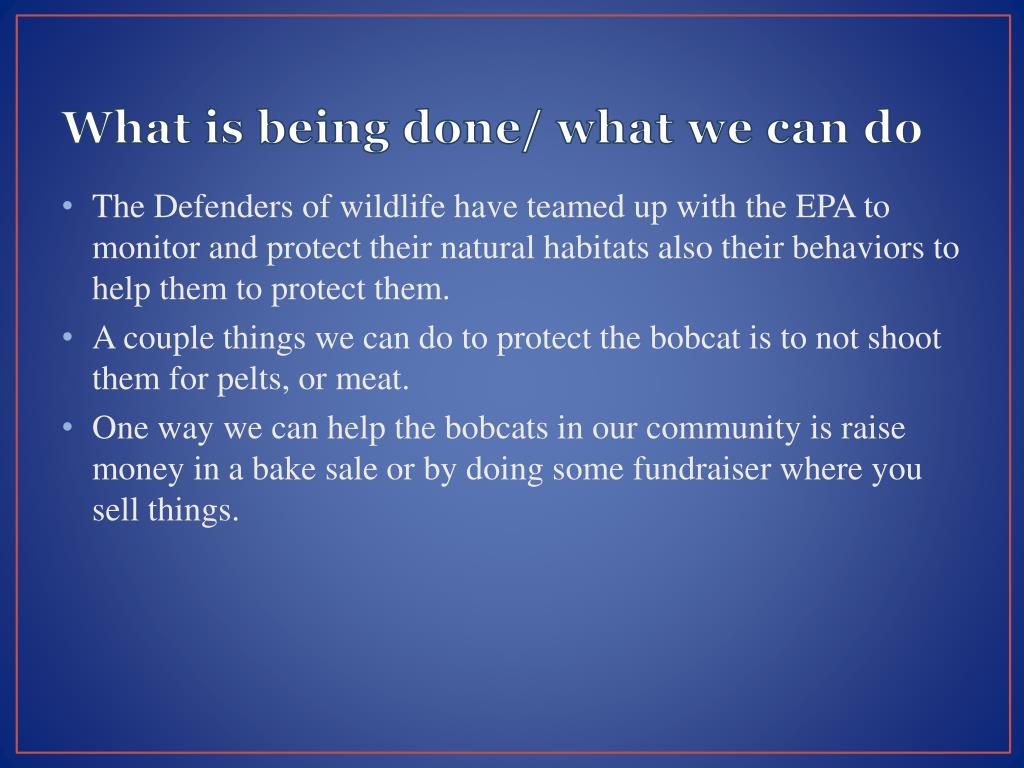 What is being done/ what we can do

• The Defenders of wildlife have teamed up with the EPA to monitor and protect their natural habitats also their behaviors to help them to protect them.
• A couple things we can do to protect the bobcat is to not shoot them for pelts, or meat.
• One way we can help the bobcats in our community is raise money in a bake sale or by doing some fundraiser where you sell things.